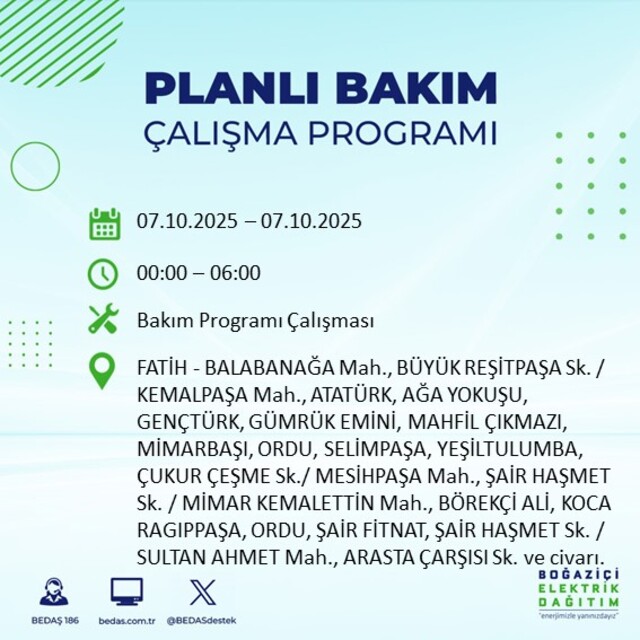 PLANLI BAKIM
ÇALIŞMA PROGRAMI

07.10.2025 – 07.10.2025

00:00 – 06:00

Bakım Programı Çalışması

FATİH - BALABANAĞA Mah., BÜYÜK REŞİTPAŞA Sk. / KEMALPAŞA Mah., ATATÜRK, AĞA YOKUŞU, GENÇTÜRK, GÜMRÜK EMİNİ, MAHFİL ÇIKMAZI, MİMARBAŞI, ORDU, SELİMPAŞA, YEŞİLTULUMBA, ÇUKUR ÇEŞME Sk./ MESİHPAŞA Mah., ŞAİR HAŞMET Sk. / MİMAR KEMALETTİN Mah., BÖREKÇİ ALİ, KOCA RAGIPPAŞA, ORDU, ŞAİR FİTNAT, ŞAİR HAŞMET Sk. / SULTAN AHMET Mah., ARASTA ÇARŞISI Sk. ve civarı.

BEDAŞ 186
bedas.com.tr
@BEDASdestek

BOĞAZİÇİ
ELEKTRİK
DAĞITIM
"enerjimizle yanınızdayız"